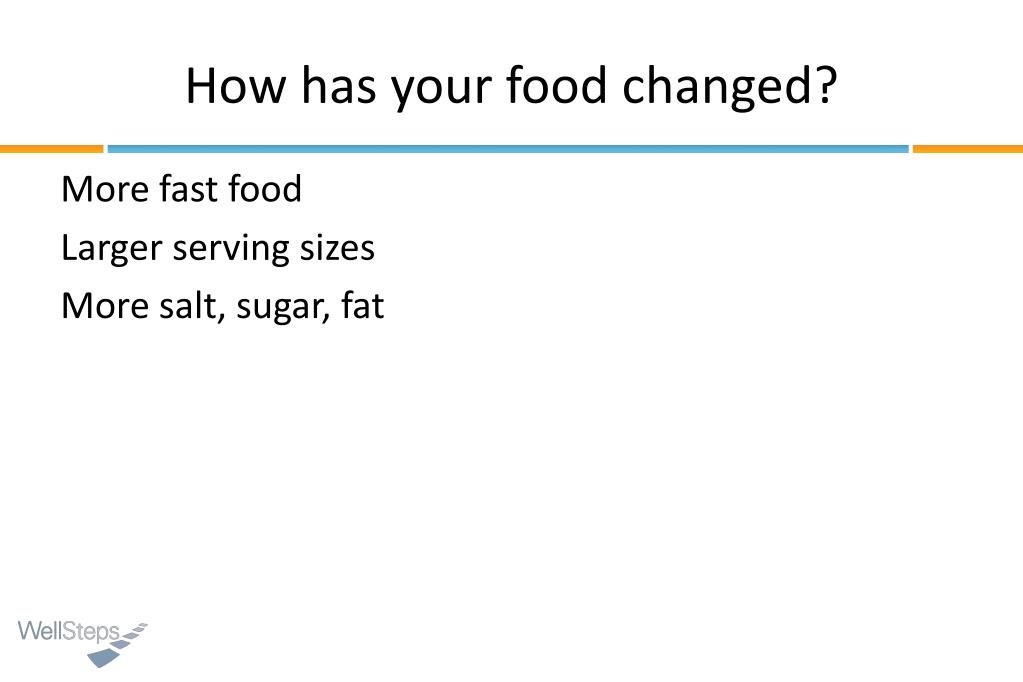 How has your food changed?

More fast food

Larger serving sizes

More salt, sugar, fat

WellSteps